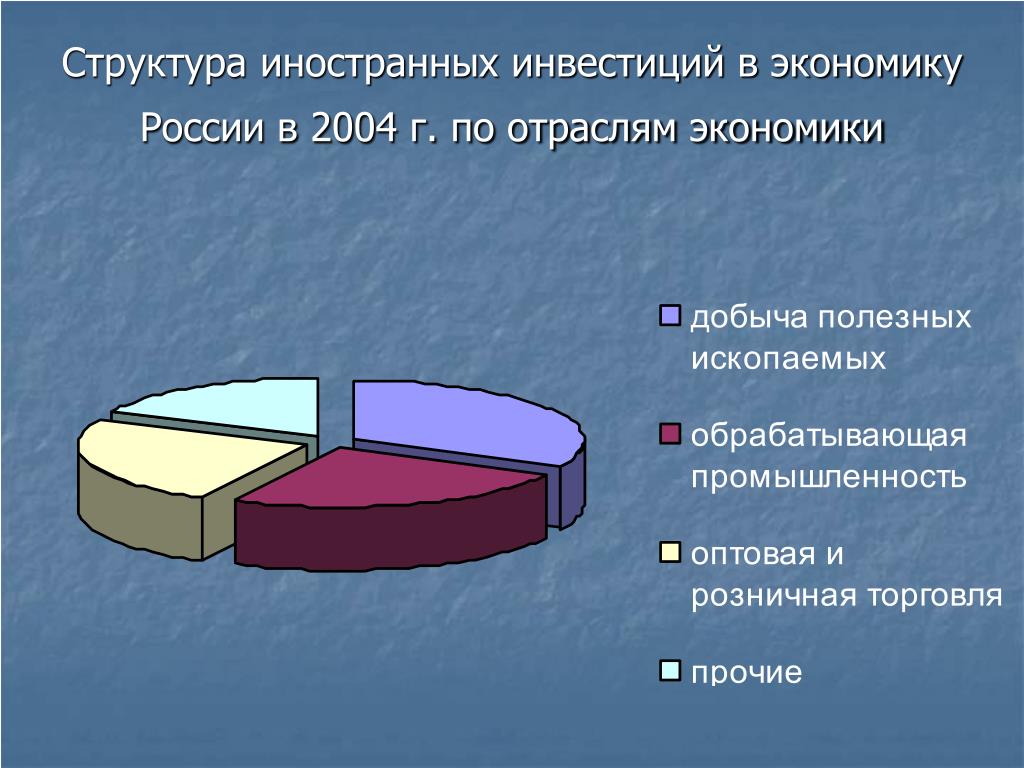 Структура иностранных инвестиций в экономику России в 2004 г. по отраслям экономики

добыча полезных ископаемых

обрабатывающая промышленность

оптовая и розничная торговля

прочие